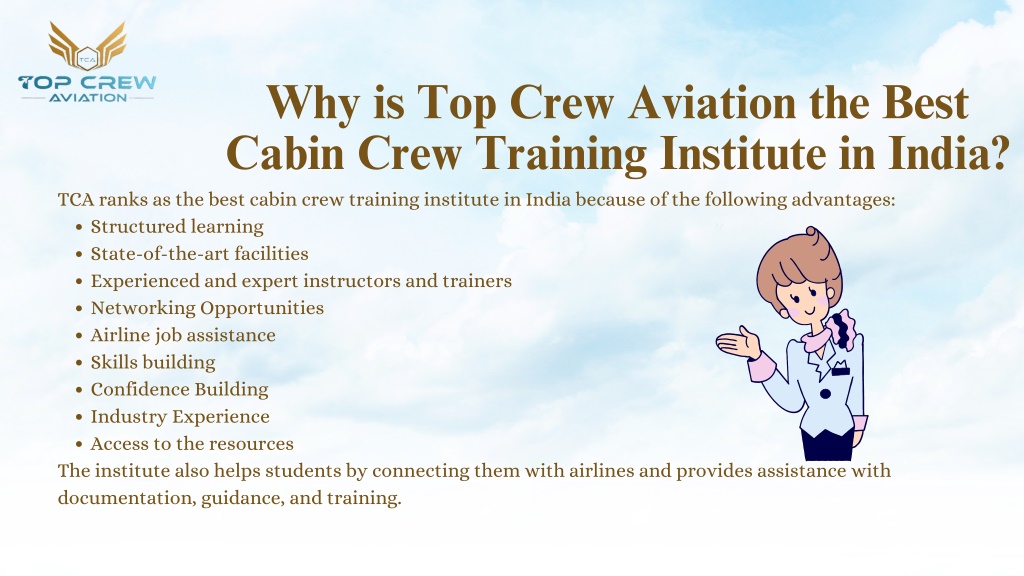 TCA
TOP CREW
AVIATION

Why is Top Crew Aviation the Best Cabin Crew Training Institute in India?

TCA ranks as the best cabin crew training institute in India because of the following advantages:
- Structured learning
- State-of-the-art facilities
- Experienced and expert instructors and trainers
- Networking Opportunities
- Airline job assistance
- Skills building
- Confidence Building
- Industry Experience
- Access to the resources

The institute also helps students by connecting them with airlines and provides assistance with documentation, guidance, and training.